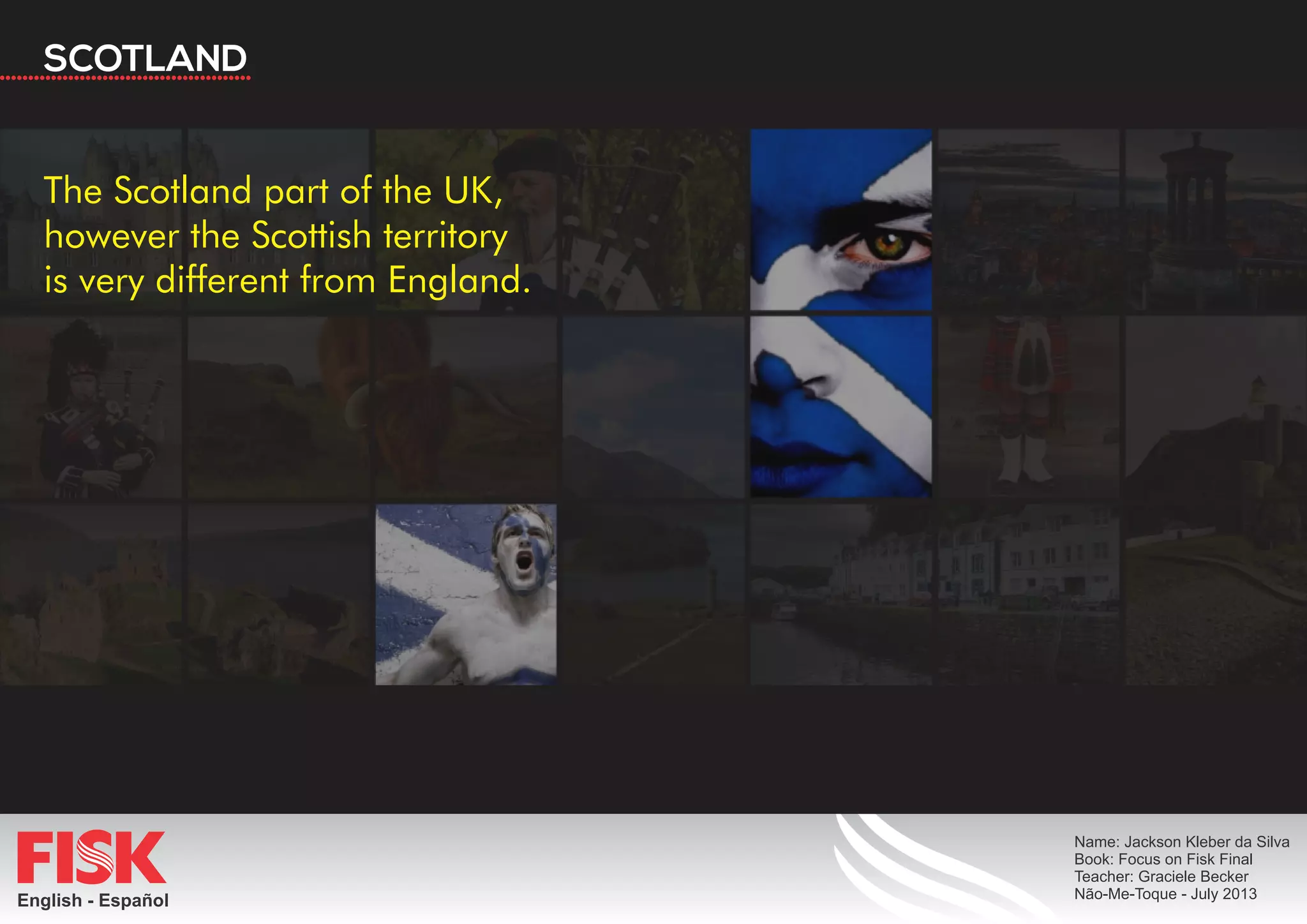 SCOTLAND

The Scotland part of the UK, however the Scottish territory is very different from England.

FISK
English - Español

Name: Jackson Kleber da Silva
Book: Focus on Fisk Final
Teacher: Graciele Becker
Não-Me-Toque - July 2013